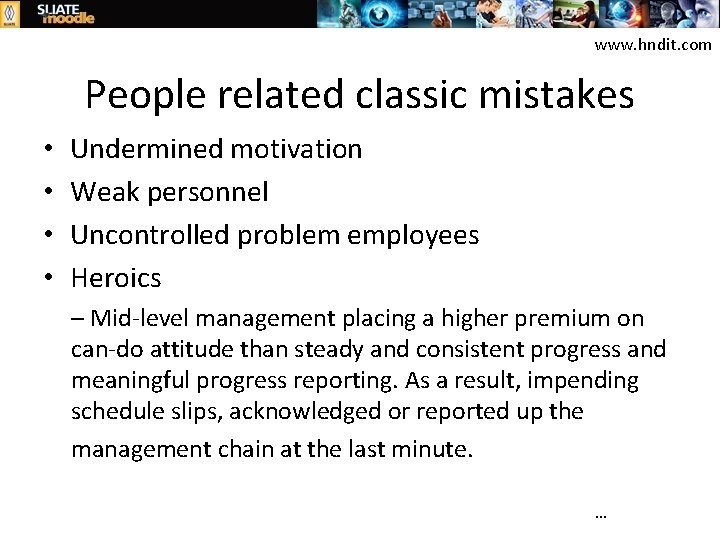 SLIATE moodle

www.hndit.com

People related classic mistakes

• Undermined motivation
• Weak personnel
• Uncontrolled problem employees
• Heroics

– Mid-level management placing a higher premium on can-do attitude than steady and consistent progress and meaningful progress reporting. As a result, impending schedule slips, acknowledged or reported up the management chain at the last minute.

…